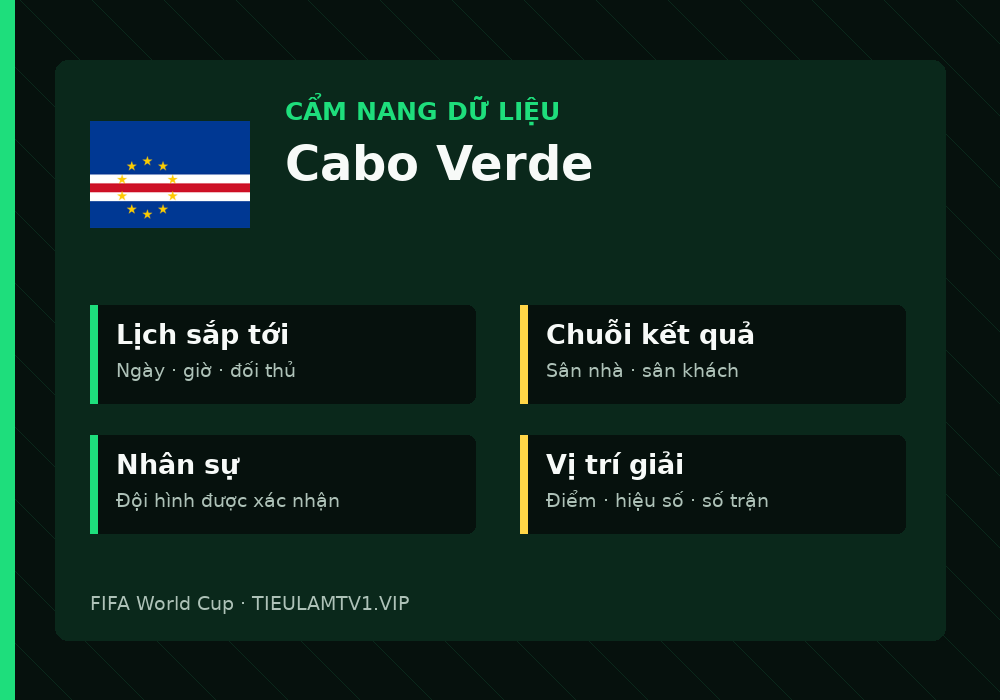 CẨM NANG DỮ LIỆU
Cabo Verde

Lịch sắp tới
Ngày · giờ · đối thủ

Chuỗi kết quả
Sân nhà · sân khách

Nhân sự
Đội hình được xác nhận

Vị trí giải
Điểm · hiệu số · số trận

FIFA World Cup · TIEULAMTV1.VIP